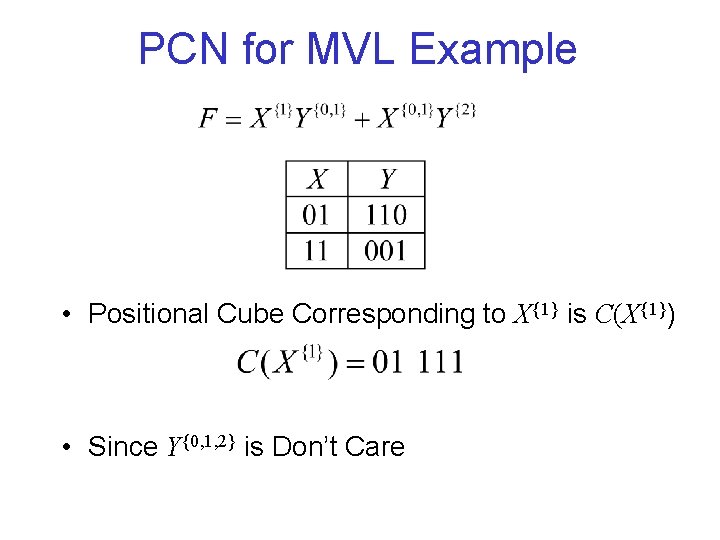 PCN for MVL Example

$F = X^{\{1\}}Y^{\{0,1\}} + X^{\{0,1\}}Y^{\{2\}}$

| $X$ | $Y$ |
|---|---|
| 01 | 110 |
| 11 | 001 |

• Positional Cube Corresponding to $X^{\{1\}}$ is $C(X^{\{1\}})$

$C(X^{\{1\}}) = 01\ 111$

• Since $Y^{\{0,1,2\}}$ is Don't Care